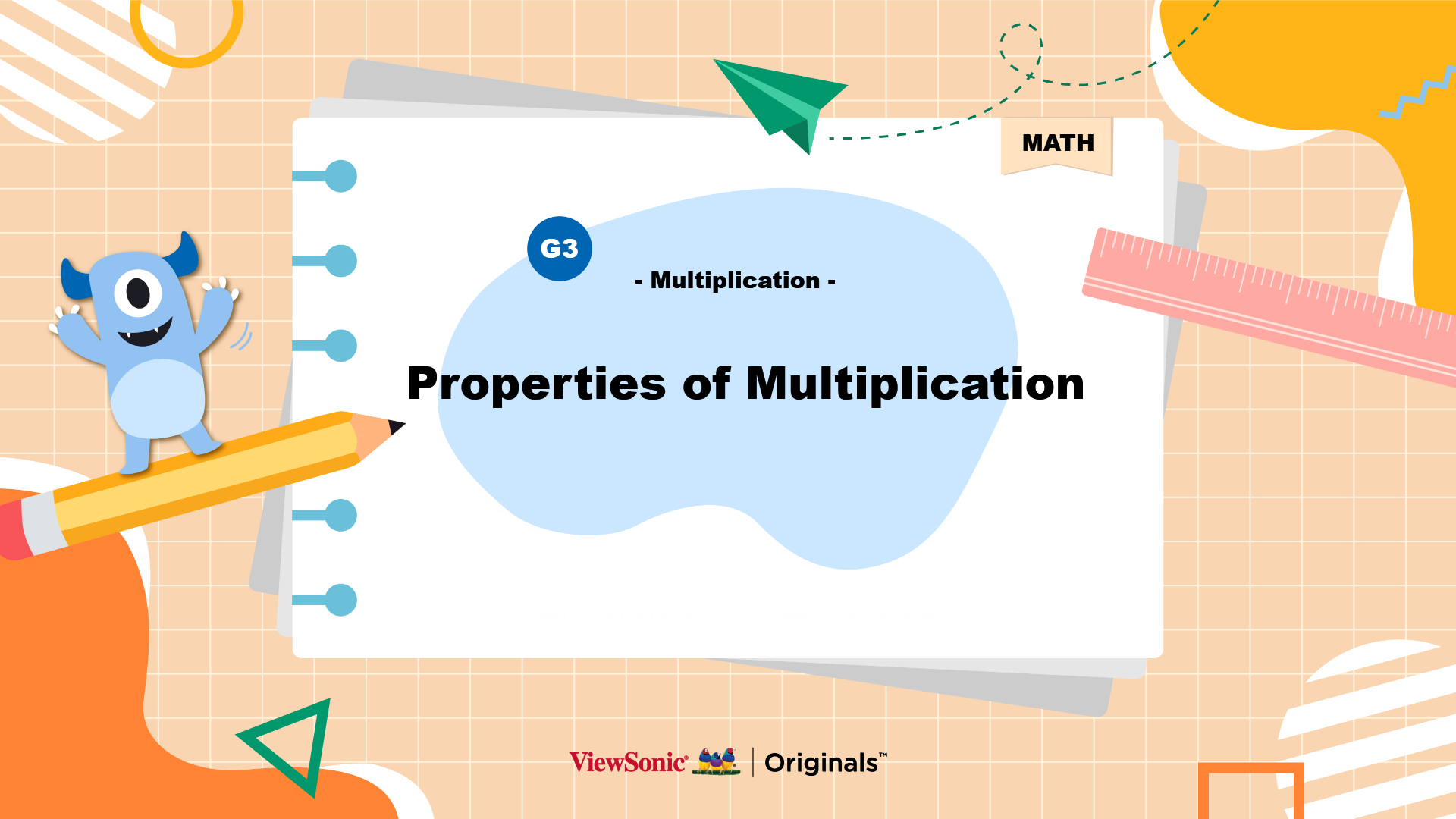 MATH

G3

- Multiplication -

Properties of Multiplication

ViewSonic® | Originals™